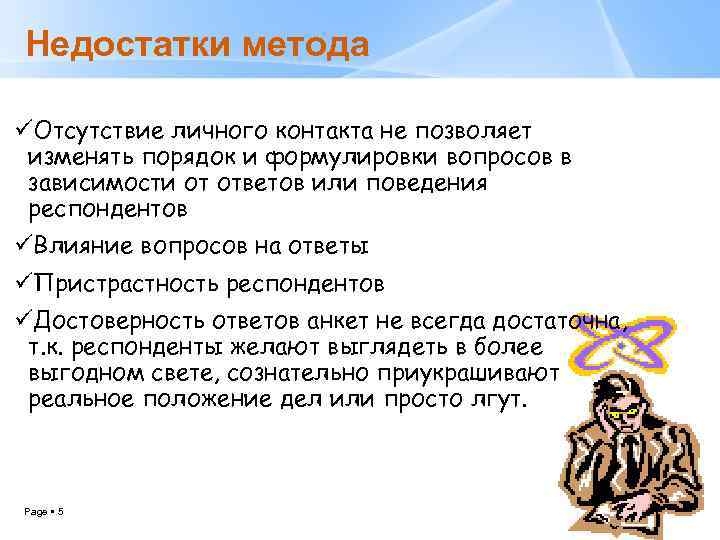 Недостатки метода

✓Отсутствие личного контакта не позволяет изменять порядок и формулировки вопросов в зависимости от ответов или поведения респондентов

✓Влияние вопросов на ответы

✓Пристрастность респондентов

✓Достоверность ответов анкет не всегда достаточна, т.к. респонденты желают выглядеть в более выгодном свете, сознательно приукрашивают реальное положение дел или просто лгут.

Page ▪ 5